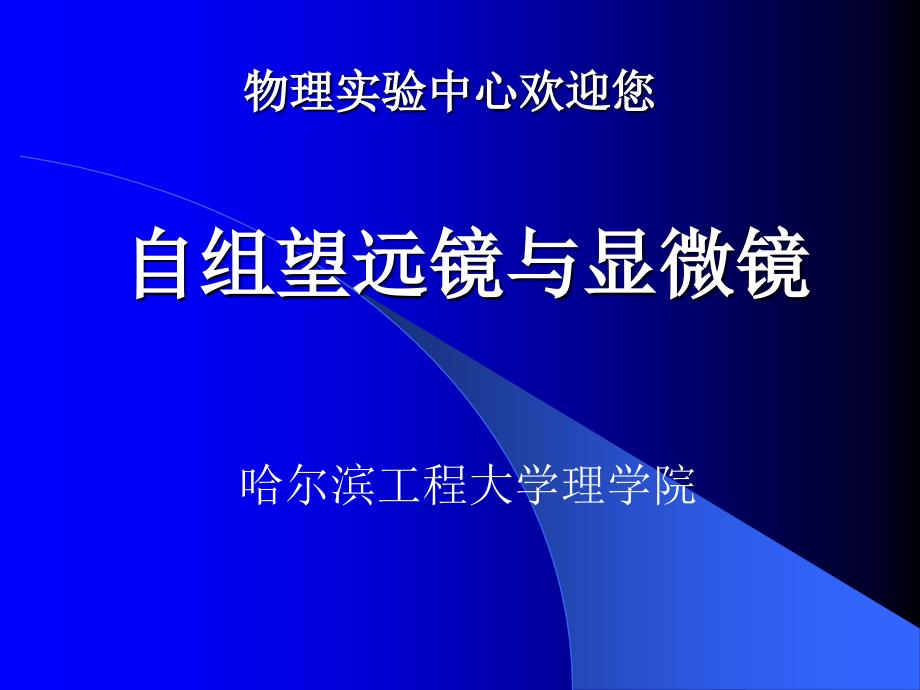 物理实验中心欢迎您

自组望远镜与显微镜

哈尔滨工程大学理学院